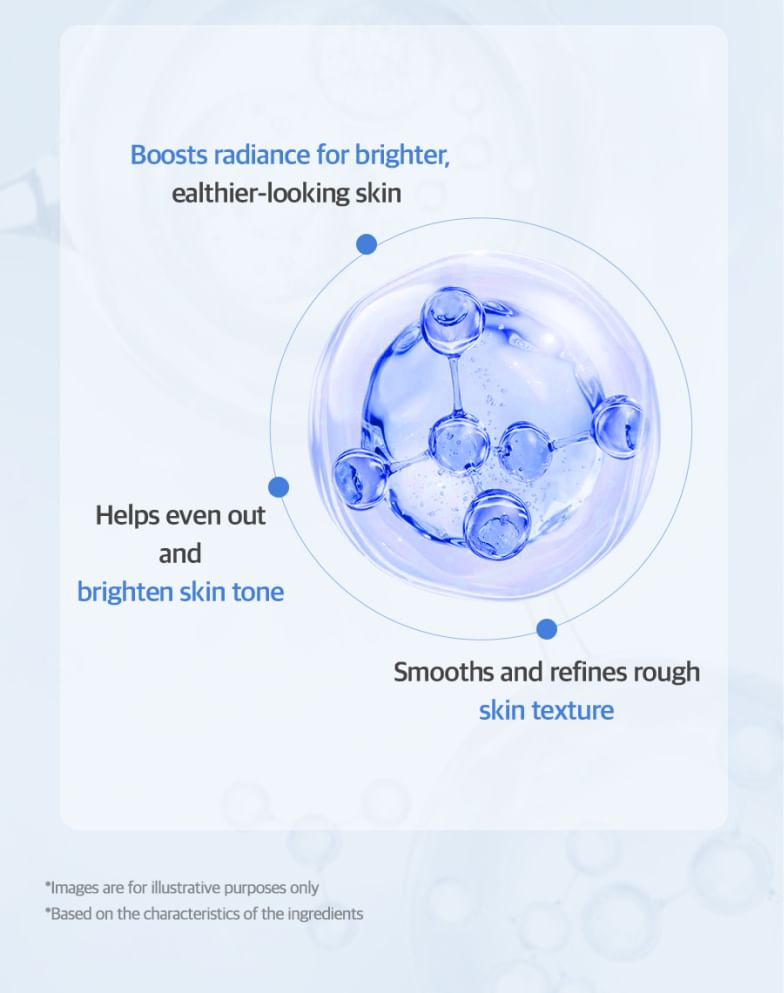 Boosts radiance for brighter, ealthier-looking skin

Helps even out and brighten skin tone

Smooths and refines rough skin texture

*Images are for illustrative purposes only
*Based on the characteristics of the ingredients